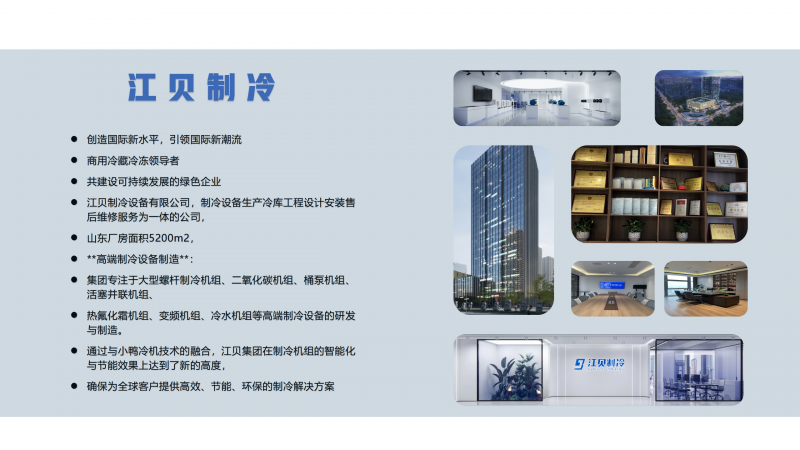 江贝制冷

● 创造国际新水平，引领国际新潮流
● 商用冷藏冷冻领导者
● 共建设可持续发展的绿色企业
● 江贝制冷设备有限公司，制冷设备生产冷库工程设计安装售后维修服务为一体的公司，
● 山东厂房面积5200m2，
● **高端制冷设备制造**：
● 集团专注于大型螺杆制冷机组、二氧化碳机组、桶泵机组、活塞并联机组、
● 热氟化霜机组、变频机组、冷水机组等高端制冷设备的研发与制造。
● 通过与小鸭冷机技术的融合，江贝集团在制冷机组的智能化与节能效果上达到了新的高度，
● 确保为全球客户提供高效、节能、环保的制冷解决方案

江贝制冷